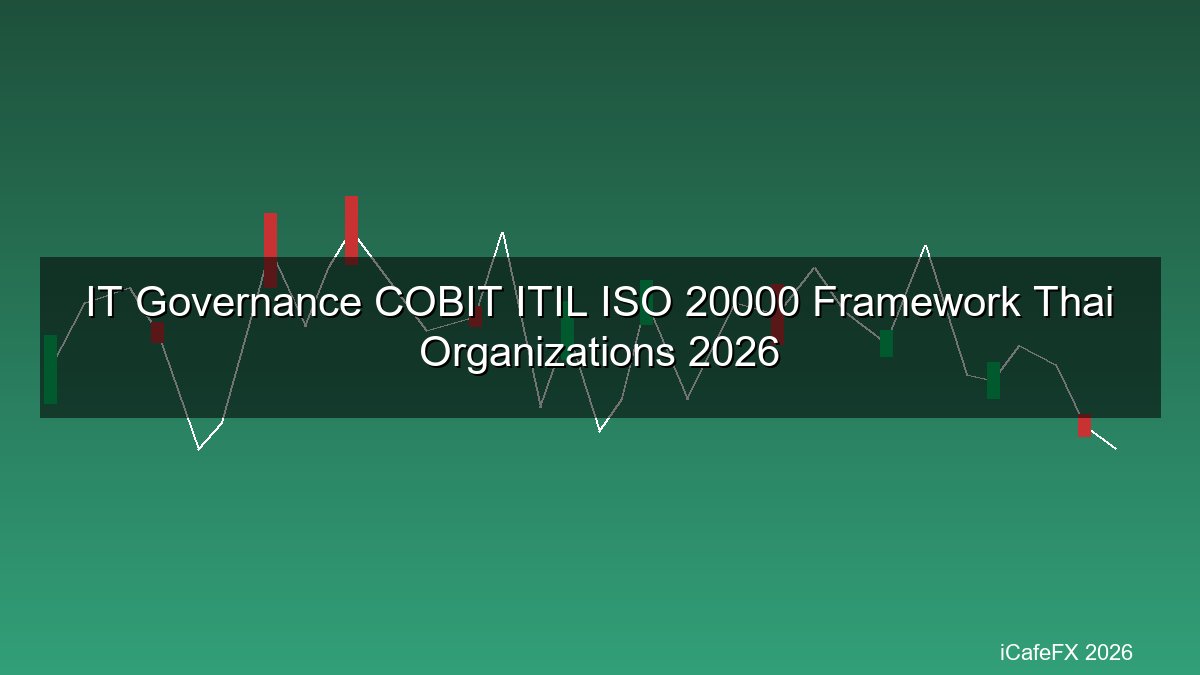 IT Governance COBIT ITIL ISO 20000 Framework Thai Organizations 2026

iCafeFX 2026